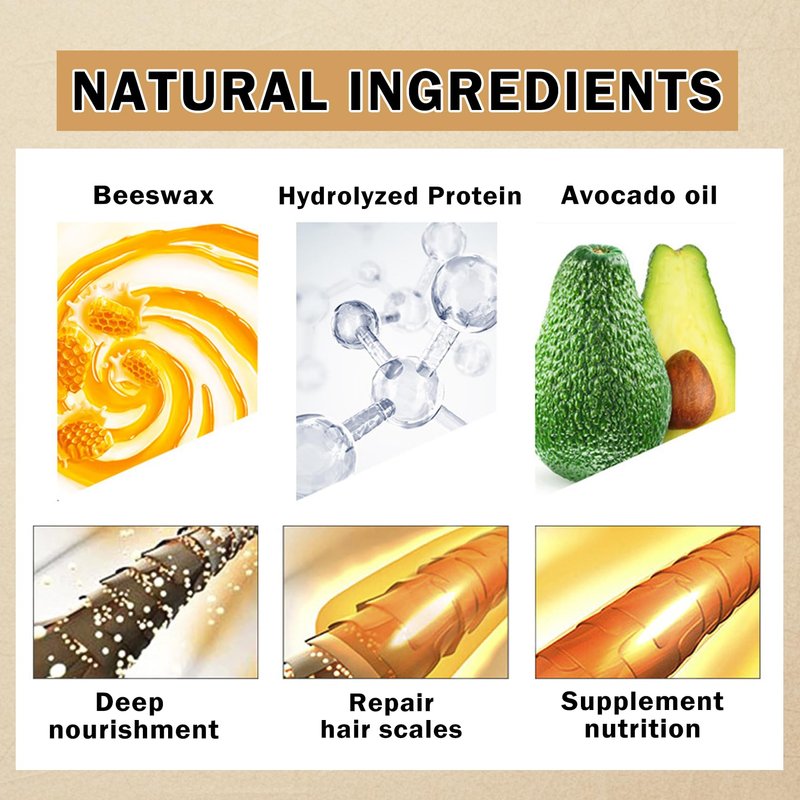 NATURAL INGREDIENTS

Beeswax

Hydrolyzed Protein

Avocado oil

Deep nourishment

Repair hair scales

Supplement nutrition